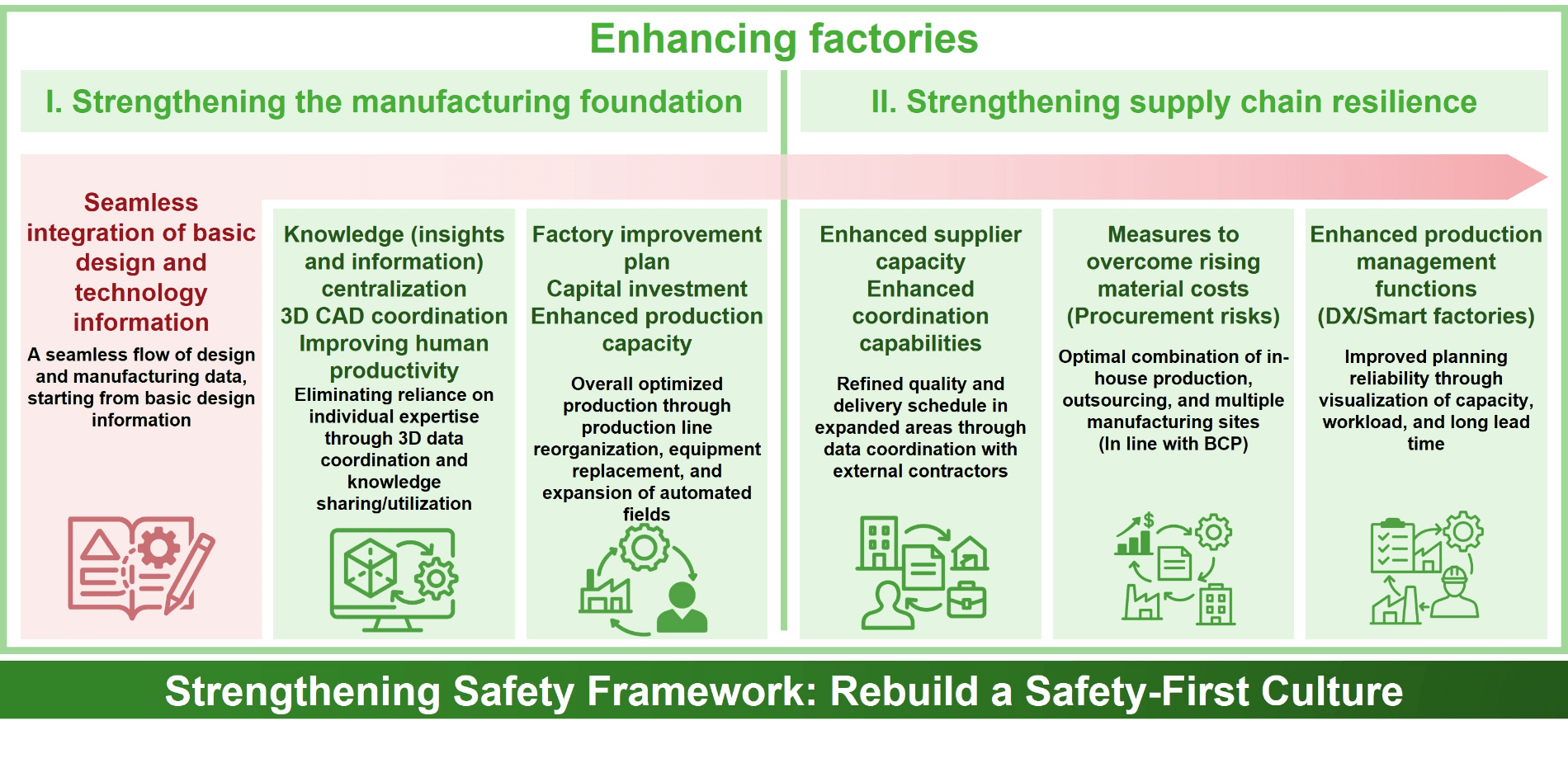 Enhancing factories

I. Strengthening the manufacturing foundation

II. Strengthening supply chain resilience

Seamless integration of basic design and technology information

A seamless flow of design and manufacturing data, starting from basic design information

Knowledge (insights and information) centralization
3D CAD coordination
Improving human productivity

Eliminating reliance on individual expertise through 3D data coordination and knowledge sharing/utilization

Factory improvement plan
Capital investment
Enhanced production capacity

Overall optimized production through production line reorganization, equipment replacement, and expansion of automated fields

Enhanced supplier capacity
Enhanced coordination capabilities

Refined quality and delivery schedule in expanded areas through data coordination with external contractors

Measures to overcome rising material costs
(Procurement risks)

Optimal combination of in-house production, outsourcing, and multiple manufacturing sites
(In line with BCP)

Enhanced production management functions
(DX/Smart factories)

Improved planning reliability through visualization of capacity, workload, and long lead time

Strengthening Safety Framework: Rebuild a Safety-First Culture